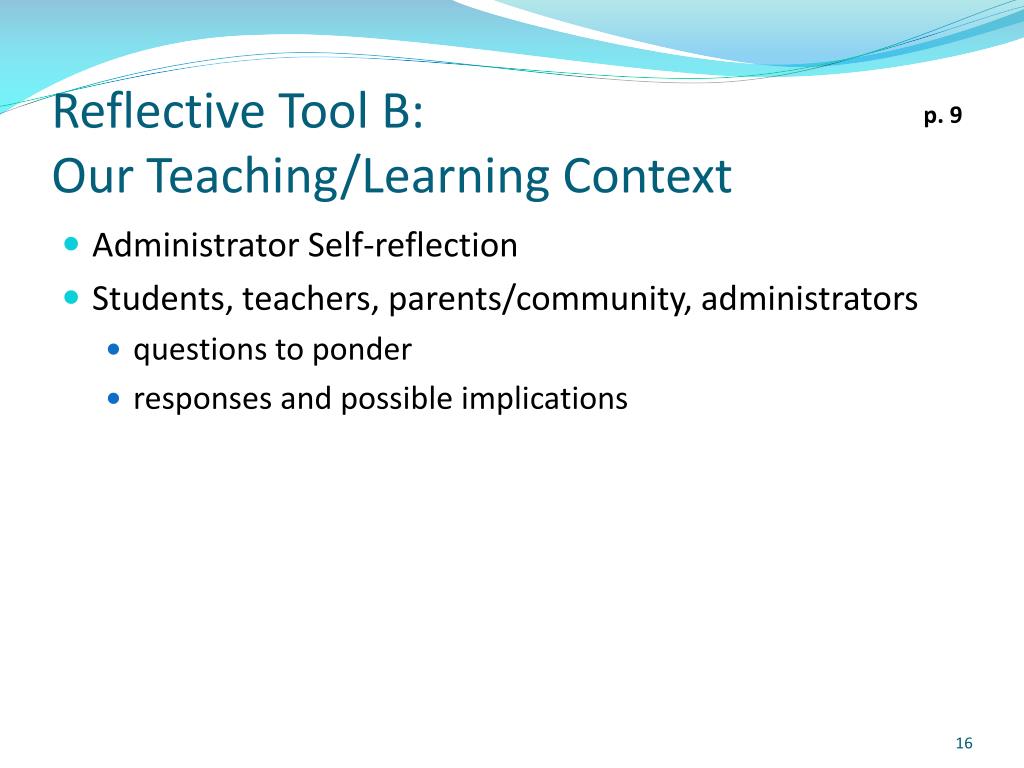 Reflective Tool B:
Our Teaching/Learning Context

p. 9

- Administrator Self-reflection
- Students, teachers, parents/community, administrators
  - questions to ponder
  - responses and possible implications

16